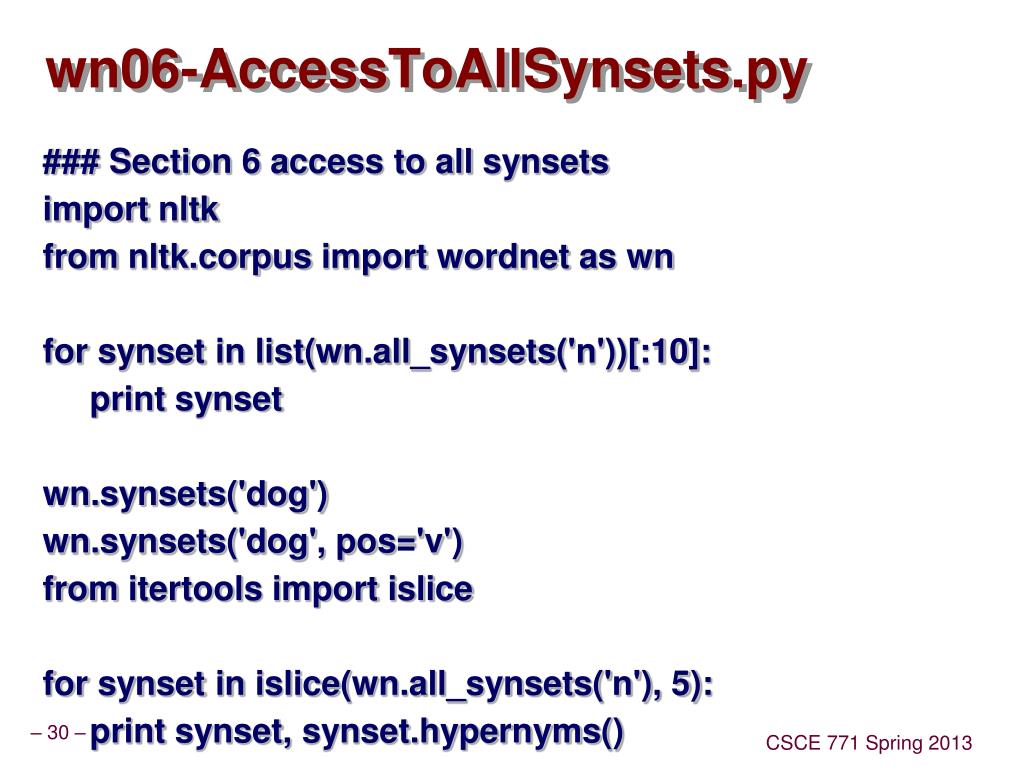 wn06-AccessToAllSynsets.py

### Section 6 access to all synsets
import nltk
from nltk.corpus import wordnet as wn

for synset in list(wn.all_synsets('n'))[:10]:
    print synset

wn.synsets('dog')
wn.synsets('dog', pos='v')
from itertools import islice

for synset in islice(wn.all_synsets('n'), 5):
    print synset, synset.hypernyms()

– 30 –

CSCE 771 Spring 2013